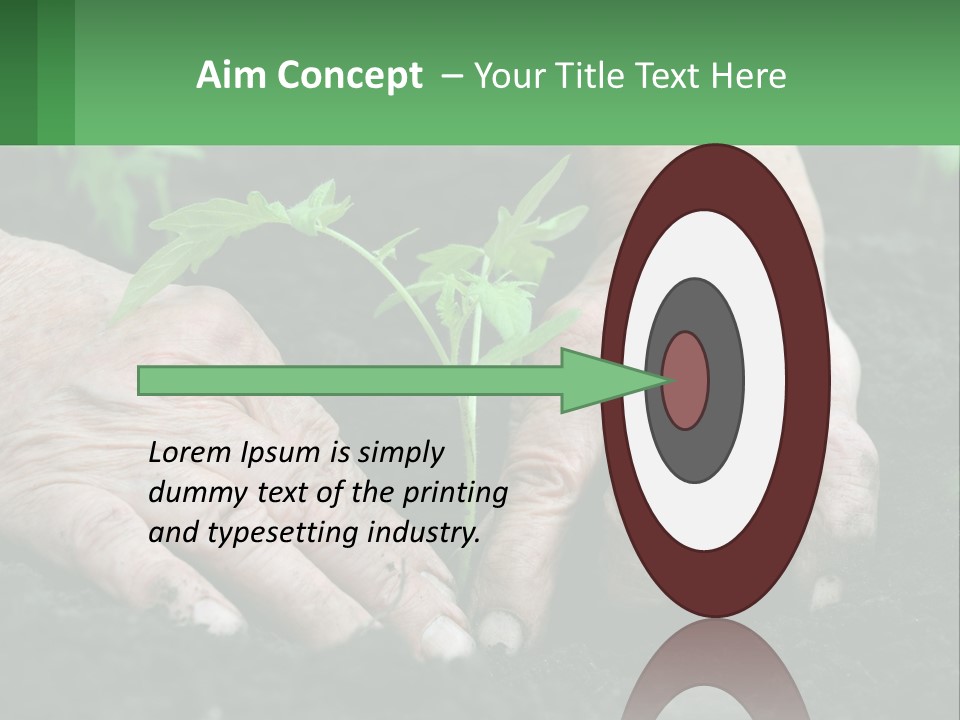 Aim Concept – Your Title Text Here

Lorem Ipsum is simply dummy text of the printing and typesetting industry.